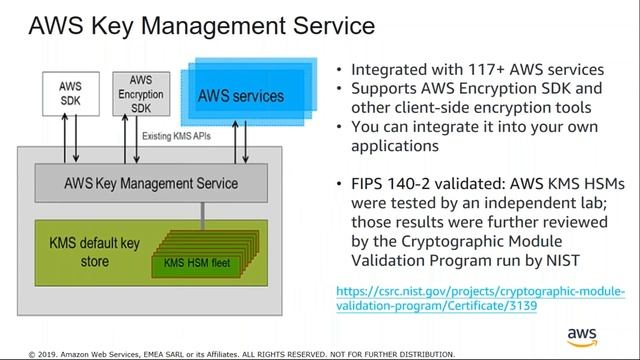 AWS Key Management Service

AWS SDK

AWS Encryption SDK

AWS services

Existing KMS APIs

AWS Key Management Service

KMS default key store

KMS HSM fleet

• Integrated with 117+ AWS services
• Supports AWS Encryption SDK and other client-side encryption tools
• You can integrate it into your own applications

• FIPS 140-2 validated: AWS KMS HSMs were tested by an independent lab; those results were further reviewed by the Cryptographic Module Validation Program run by NIST

https://csrc.nist.gov/projects/cryptographic-module-validation-program/Certificate/3139

aws

© 2019. Amazon Web Services, EMEA SARL or its Affiliates. ALL RIGHTS RESERVED. NOT FOR FURTHER DISTRIBUTION.